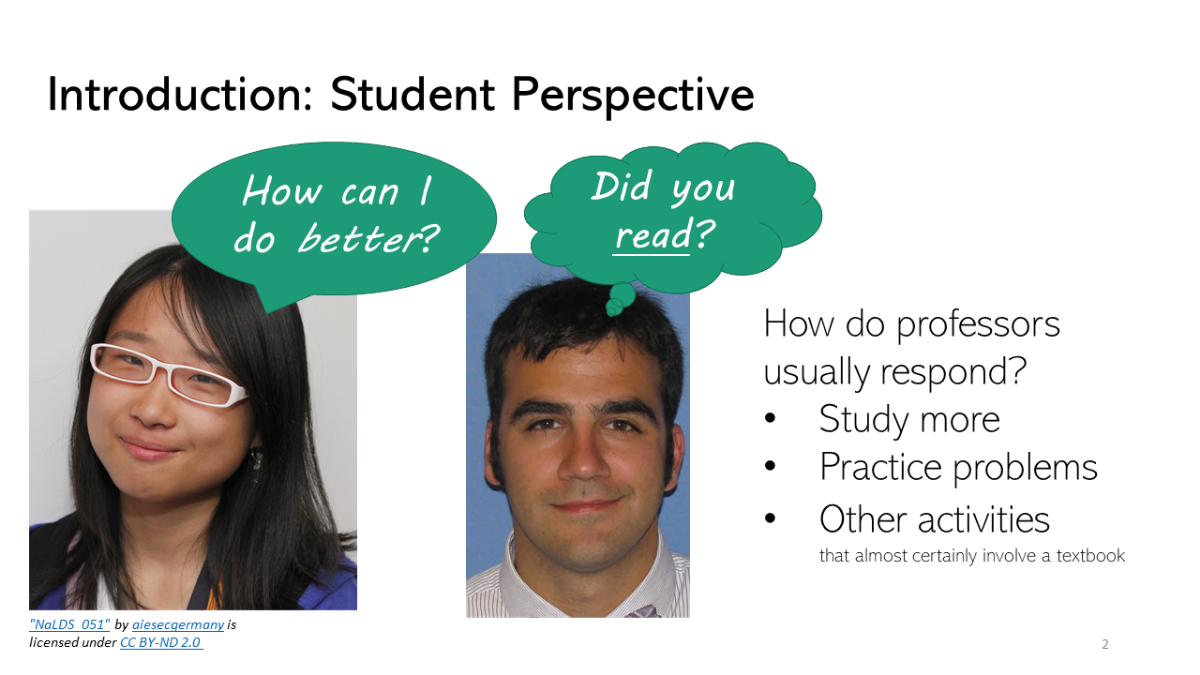 Introduction: Student Perspective

How can I do better?

Did you read?

How do professors usually respond?
• Study more
• Practice problems
• Other activities
that almost certainly involve a textbook

"NaLDS_051" by aiesecgermany is licensed under CC BY-ND 2.0

2